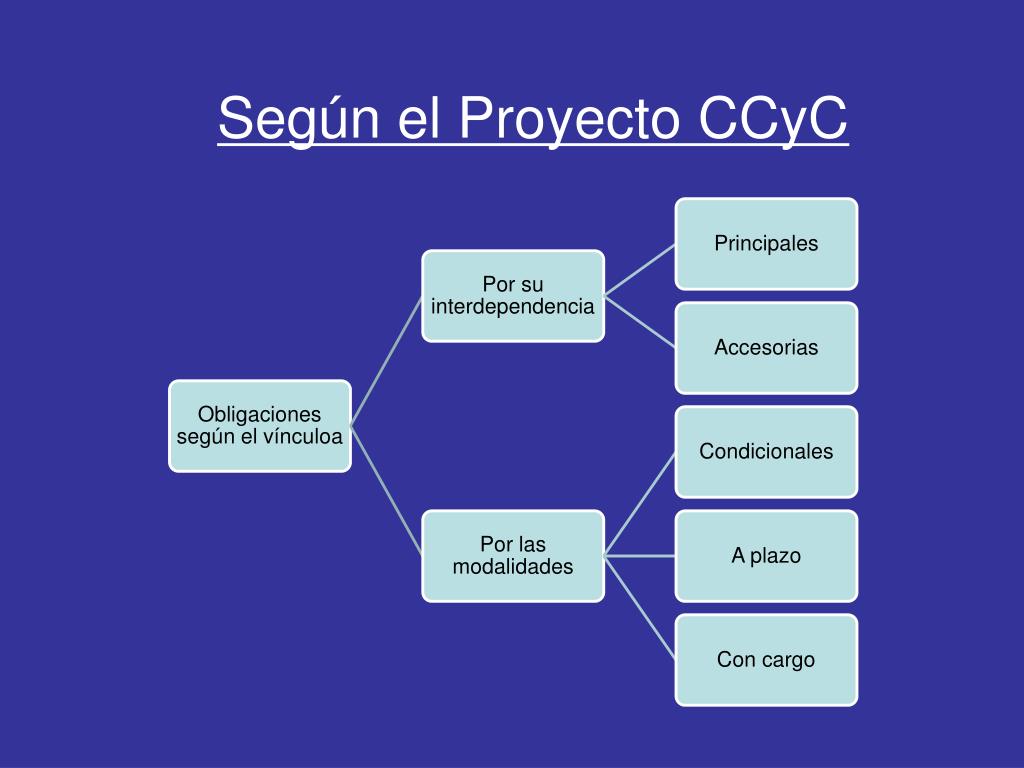 Según el Proyecto CCyC

Obligaciones según el vínculoa

Por su interdependencia

Principales

Accesorias

Por las modalidades

Condicionales

A plazo

Con cargo